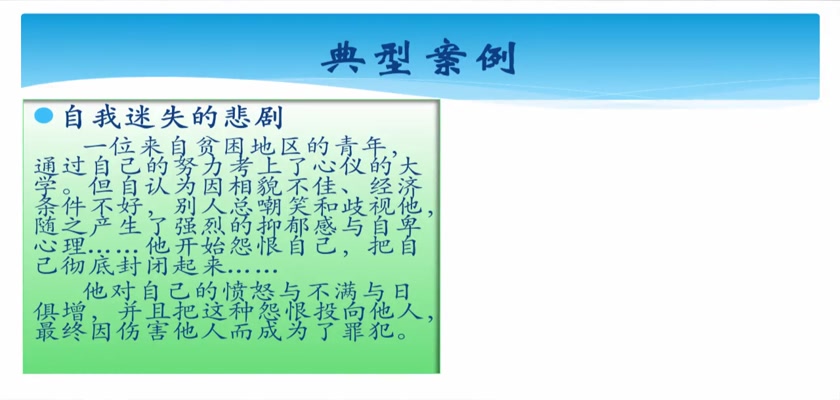 典型案例

自我迷失的悲剧

一位来自贫困地区的青年，通过自己的努力考上了心仪的大学。但自认为因相貌不佳、经济条件不好，别人总嘲笑和歧视他，随之产生了强烈的抑郁感与自卑心理……他开始怨恨自己，把自己彻底封闭起来……

他对自己的愤怒与不满与日俱增，并且把这种怨恨投向他人，最终因伤害他人而成为了罪犯。